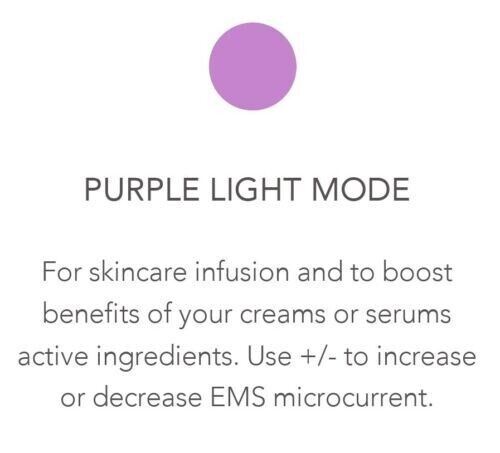 PURPLE LIGHT MODE

For skincare infusion and to boost benefits of your creams or serums active ingredients. Use +/- to increase or decrease EMS microcurrent.